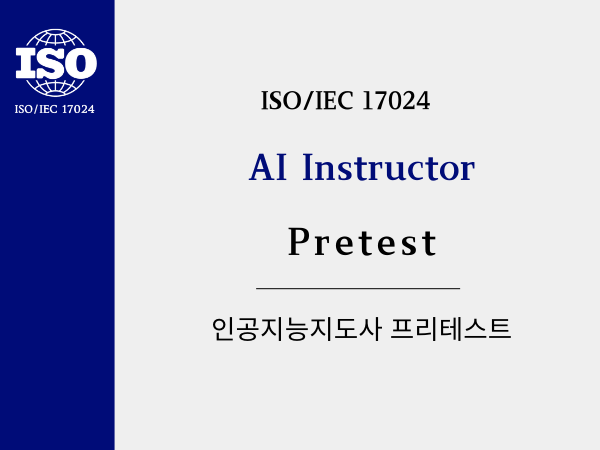 ISO
ISO/IEC 17024

ISO/IEC 17024

AI Instructor

Pretest

인공지능지도사 프리테스트